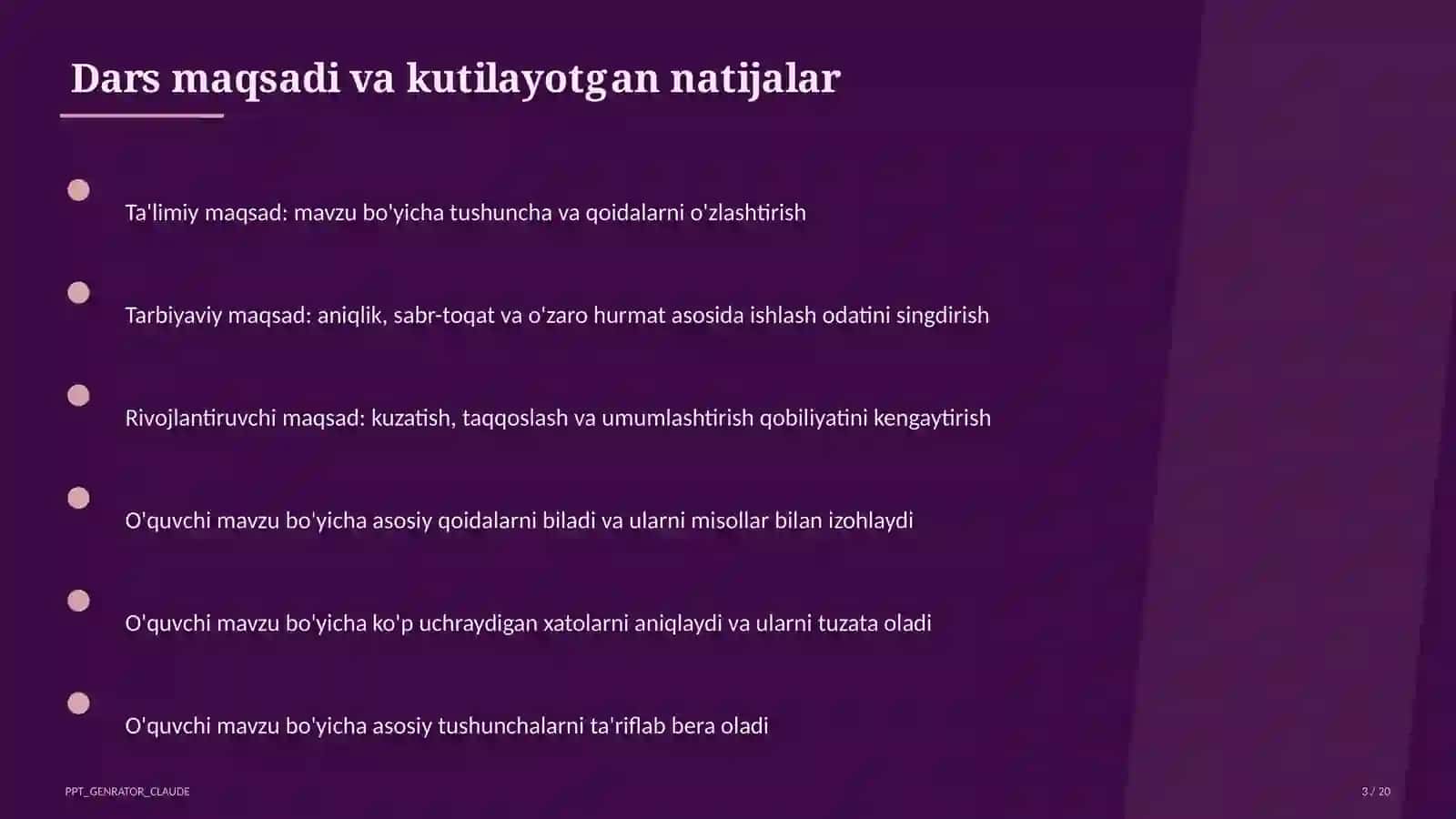 Dars maqsadi va kutilayotgan natijalar

Ta'limiy maqsad: mavzu bo'yicha tushuncha va qoidalarni o'zlashtirish

Tarbiyaviy maqsad: aniqlik, sabr-toqat va o'zaro hurmat asosida ishlash odatini singdirish

Rivojlantiruvchi maqsad: kuzatish, taqqoslash va umumlashtirish qobiliyatini kengaytirish

O'quvchi mavzu bo'yicha asosiy qoidalarni biladi va ularni misollar bilan izohlaydi

O'quvchi mavzu bo'yicha ko'p uchraydigan xatolarni aniqlaydi va ularni tuzata oladi

O'quvchi mavzu bo'yicha asosiy tushunchalarni ta'riflab bera oladi

PPT_GENRATOR_CLAUDE

3 / 20